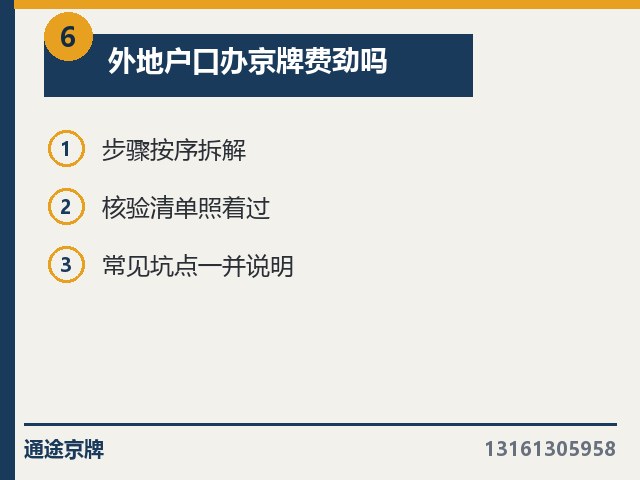 6

外地户口办京牌费劲吗

1 步骤按序拆解

2 核验清单照着过

3 常见坑点一并说明

通途京牌

13161305958